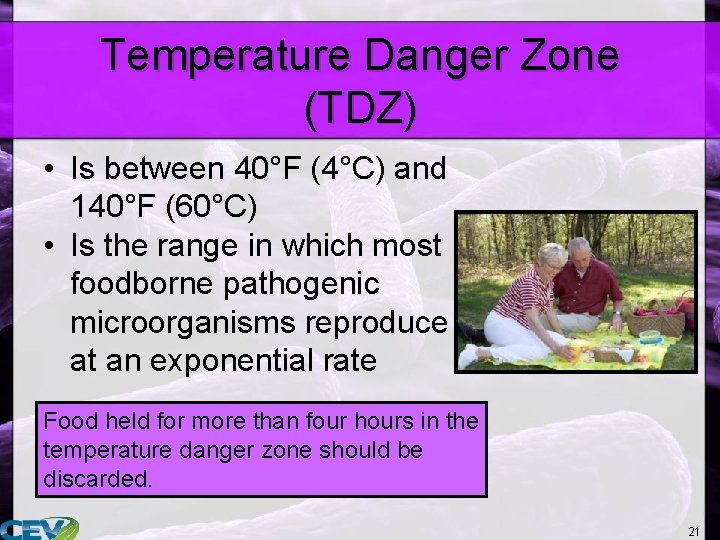 Temperature Danger Zone (TDZ)

• Is between 40°F (4°C) and 140°F (60°C)
• Is the range in which most foodborne pathogenic microorganisms reproduce at an exponential rate

Food held for more than four hours in the temperature danger zone should be discarded.

CEV

21